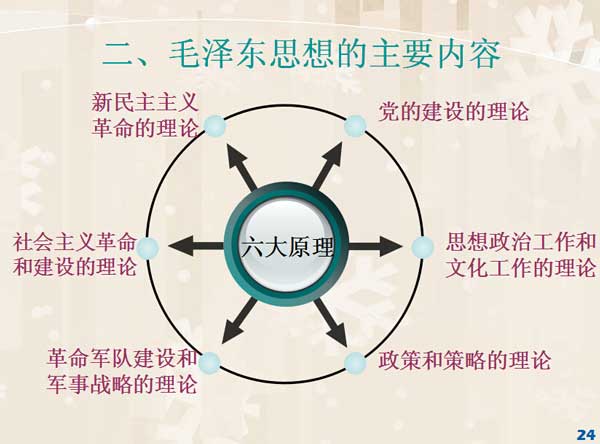 二、毛泽东思想的主要内容

新民主主义革命的理论

党的建设的理论

社会主义革命和建设的理论

六大原理

思想政治工作和文化工作的理论

革命军队建设和军事战略的理论

政策和策略的理论

24